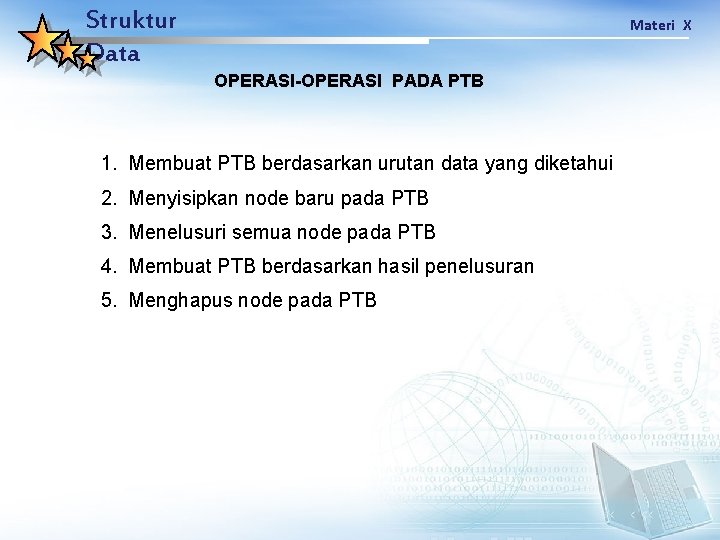 Struktur Data

Materi X

OPERASI-OPERASI PADA PTB

1. Membuat PTB berdasarkan urutan data yang diketahui
2. Menyisipkan node baru pada PTB
3. Menelusuri semua node pada PTB
4. Membuat PTB berdasarkan hasil penelusuran
5. Menghapus node pada PTB